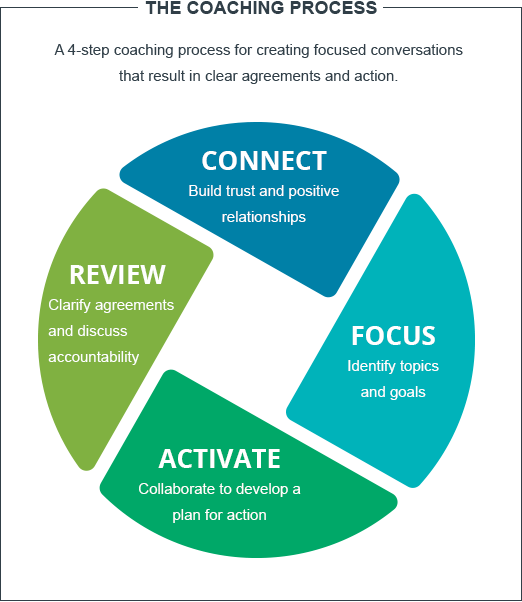 THE COACHING PROCESS

A 4-step coaching process for creating focused conversations that result in clear agreements and action.

CONNECT
Build trust and positive relationships

FOCUS
Identify topics and goals

ACTIVATE
Collaborate to develop a plan for action

REVIEW
Clarify agreements and discuss accountability